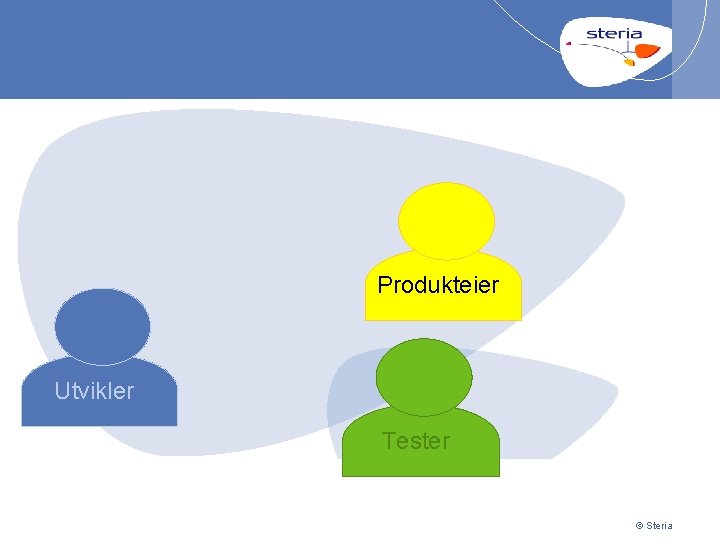 steria

Produkteier

Utvikler

Tester

© Steria